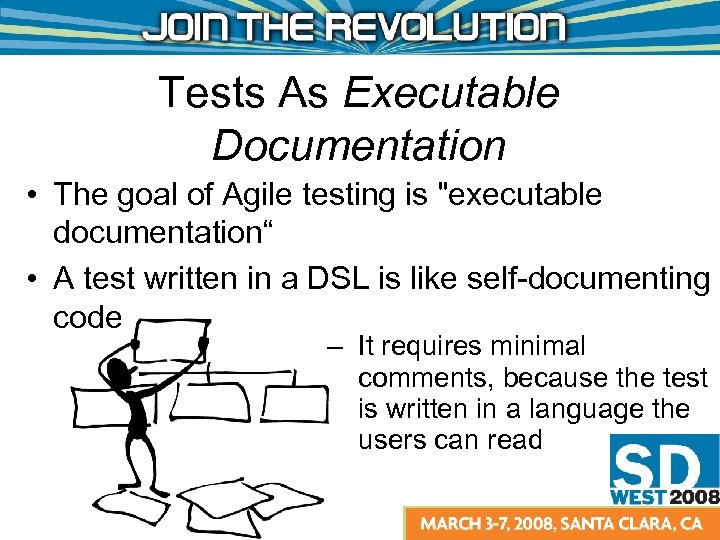 JOIN THE REVOLUTION

Tests As Executable Documentation

• The goal of Agile testing is "executable documentation“
• A test written in a DSL is like self-documenting code

– It requires minimal comments, because the test is written in a language the users can read

SD WEST 2008

MARCH 3-7, 2008, SANTA CLARA, CA